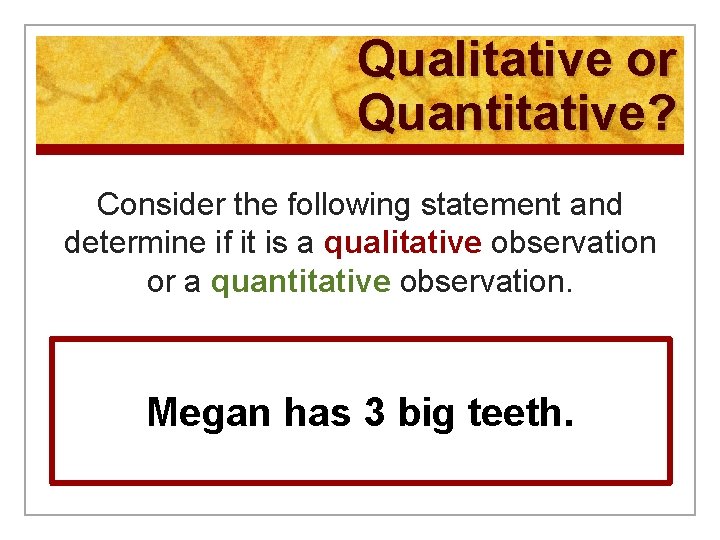 Qualitative or Quantitative?

Consider the following statement and determine if it is a qualitative observation or a quantitative observation.

Megan has 3 big teeth.